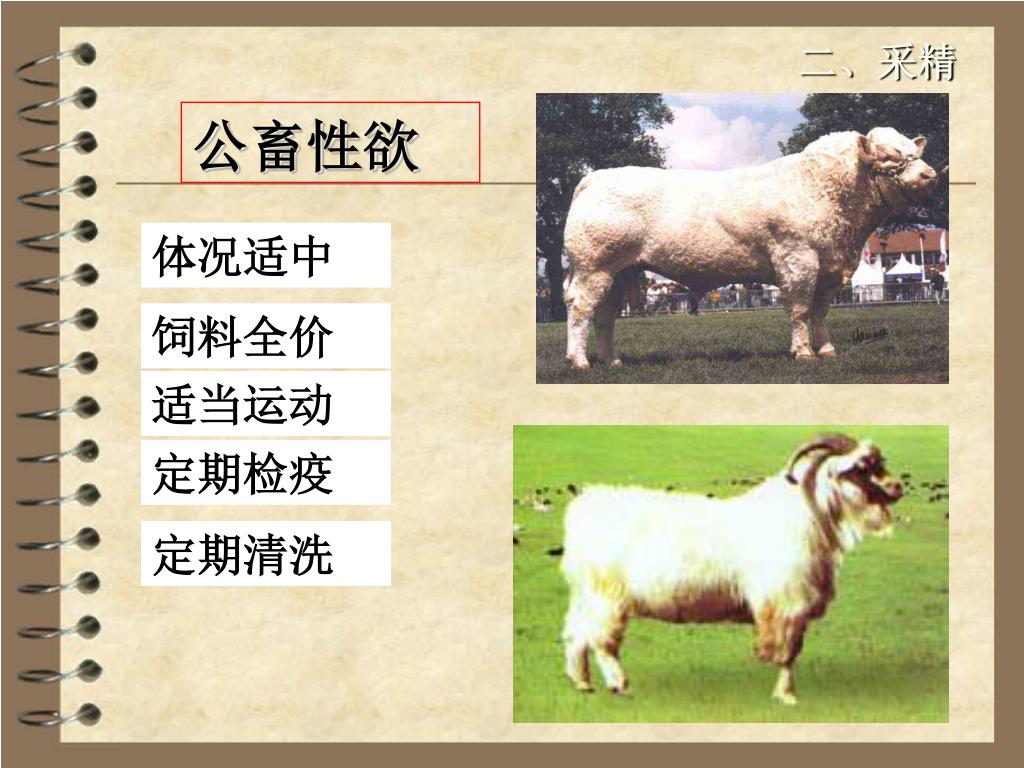 二、采精

公畜性欲

体况适中

饲料全价

适当运动

定期检疫

定期清洗